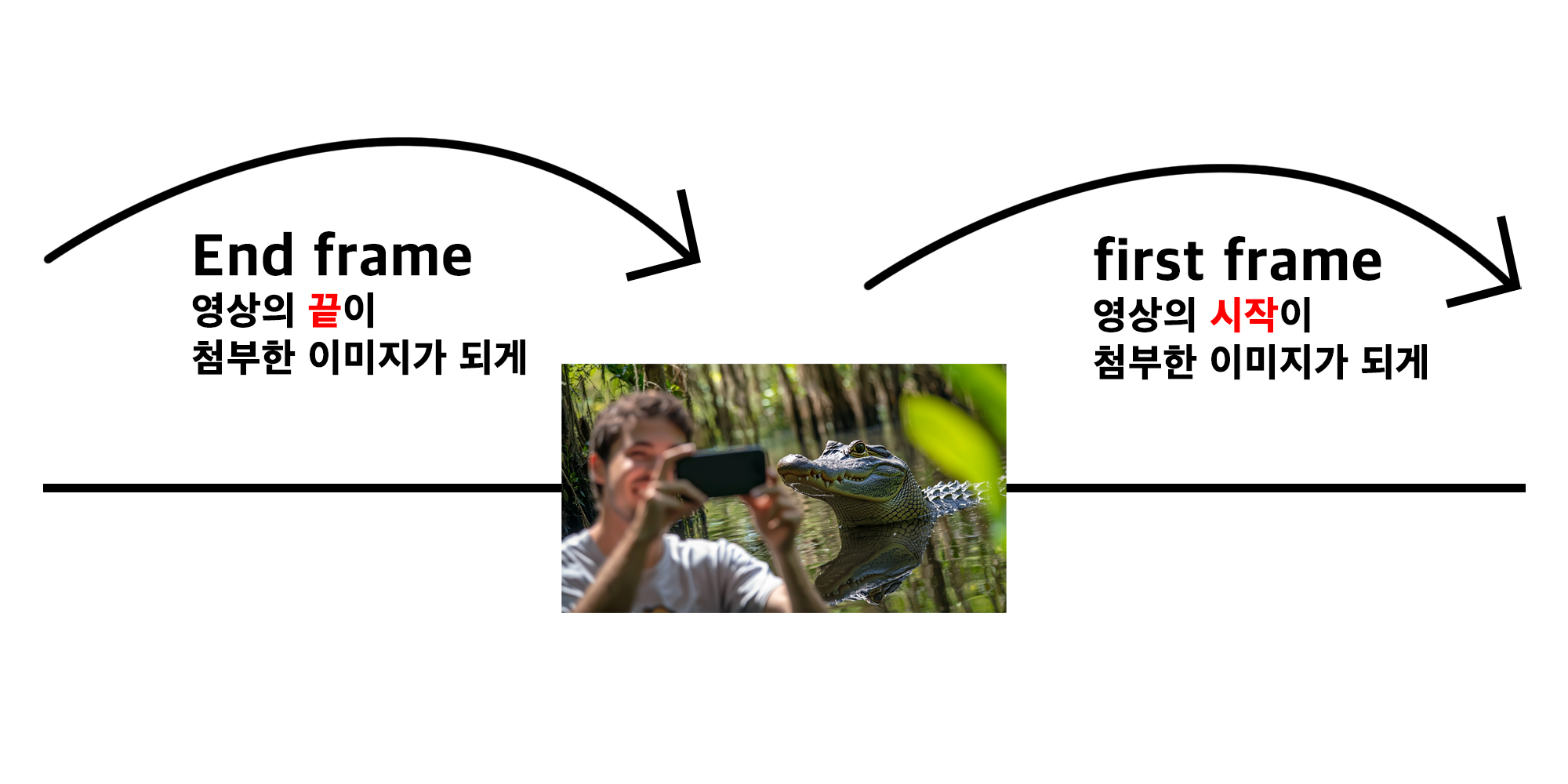 End frame
영상의 끝이
첨부한 이미지가 되게

first frame
영상의 시작이
첨부한 이미지가 되게